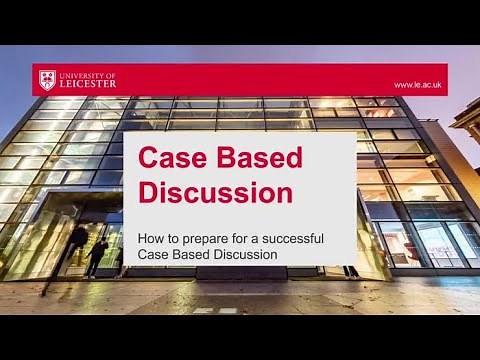 UNIVERSITY OF LEICESTER

www.le.ac.uk

Case Based Discussion

How to prepare for a successful Case Based Discussion